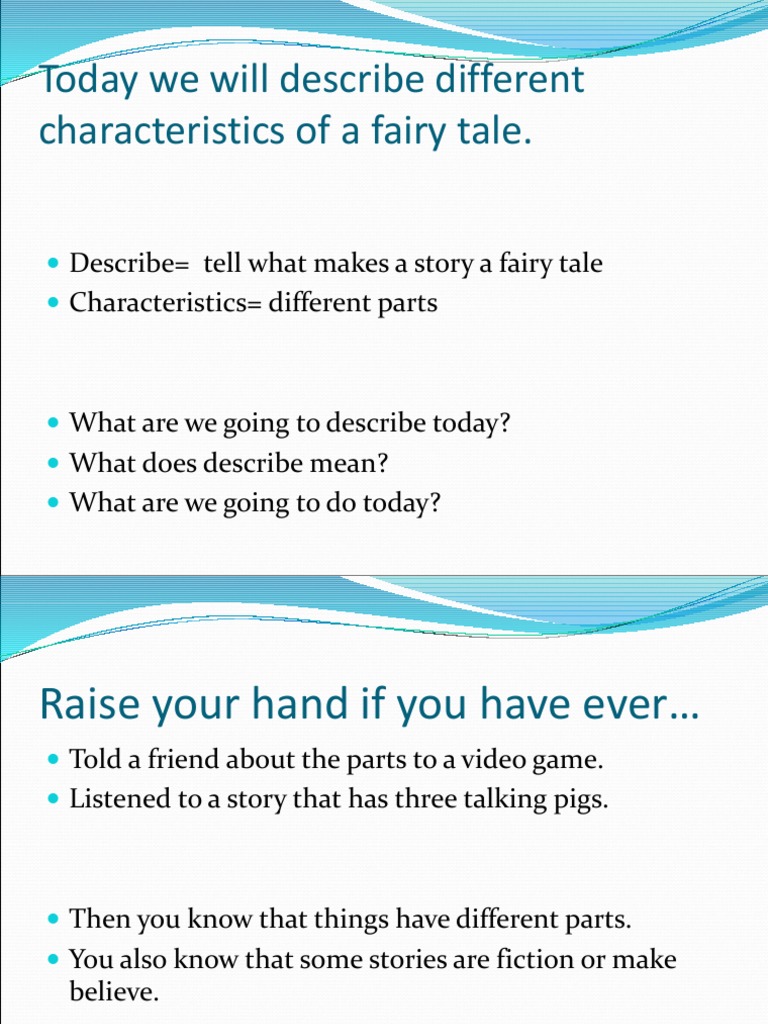 Today we will describe different characteristics of a fairy tale.

- Describe= tell what makes a story a fairy tale
- Characteristics= different parts

- What are we going to describe today?
- What does describe mean?
- What are we going to do today?

Raise your hand if you have ever…

- Told a friend about the parts to a video game.
- Listened to a story that has three talking pigs.

- Then you know that things have different parts.
- You also know that some stories are fiction or make believe.